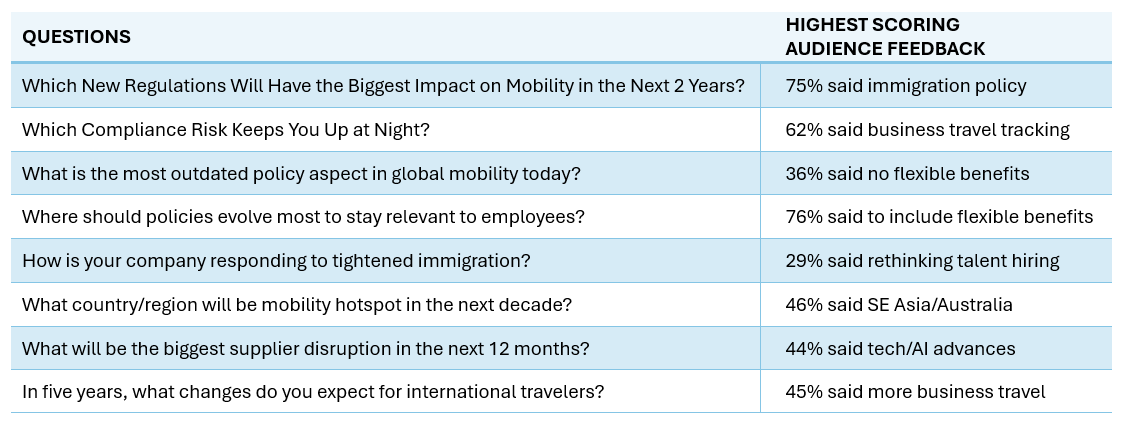 | QUESTIONS | HIGHEST SCORING AUDIENCE FEEDBACK |
|---|---|
| Which New Regulations Will Have the Biggest Impact on Mobility in the Next 2 Years? | 75% said immigration policy |
| Which Compliance Risk Keeps You Up at Night? | 62% said business travel tracking |
| What is the most outdated policy aspect in global mobility today? | 36% said no flexible benefits |
| Where should policies evolve most to stay relevant to employees? | 76% said to include flexible benefits |
| How is your company responding to tightened immigration? | 29% said rethinking talent hiring |
| What country/region will be mobility hotspot in the next decade? | 46% said SE Asia/Australia |
| What will be the biggest supplier disruption in the next 12 months? | 44% said tech/AI advances |
| In five years, what changes do you expect for international travelers? | 45% said more business travel |